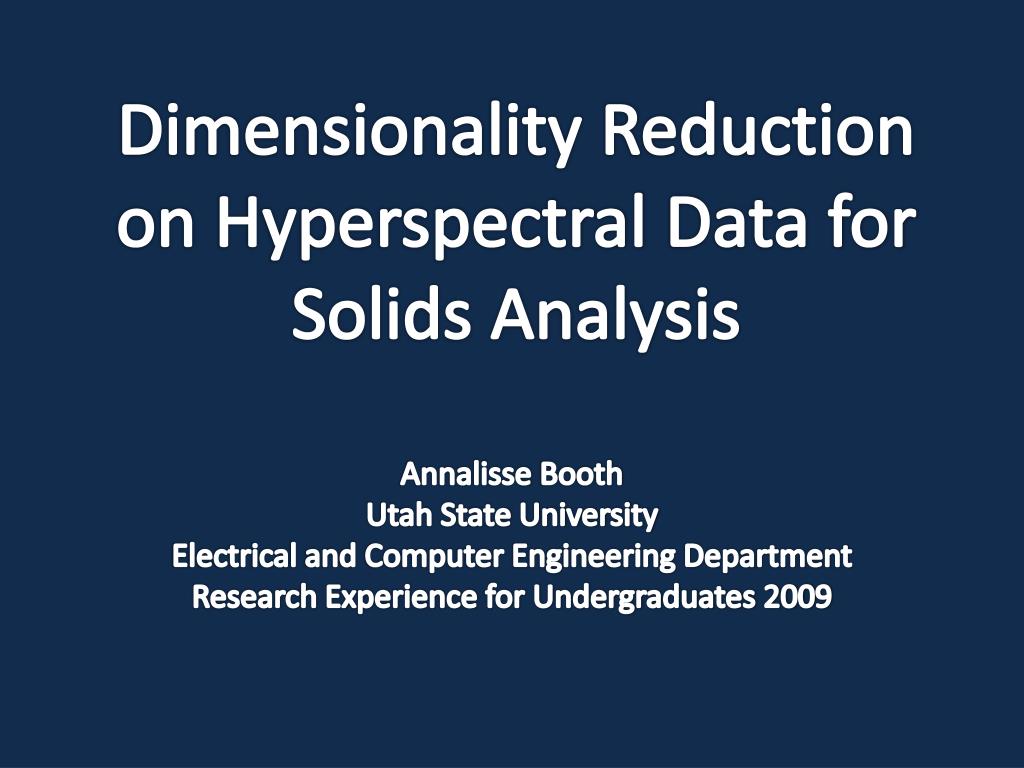 Dimensionality Reduction on Hyperspectral Data for Solids Analysis

Annalisse Booth
Utah State University
Electrical and Computer Engineering Department
Research Experience for Undergraduates 2009